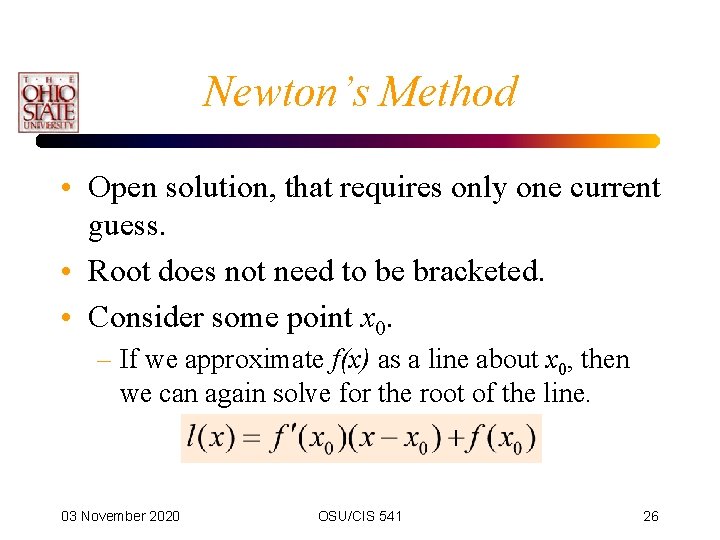 THE OHIO STATE UNIVERSITY

Newton's Method

• Open solution, that requires only one current guess.
• Root does not need to be bracketed.
• Consider some point $x_0$.
– If we approximate $f(x)$ as a line about $x_0$, then we can again solve for the root of the line.

$l(x) = f'(x_0)(x - x_0) + f(x_0)$

03 November 2020 OSU/CIS 541 26